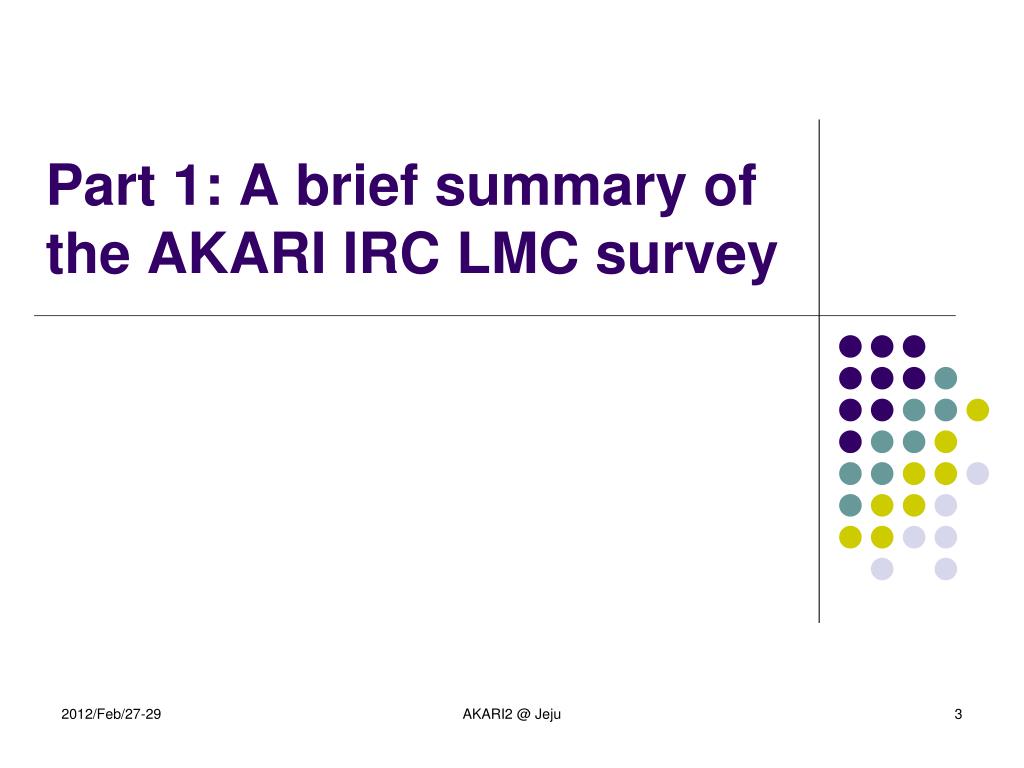 Part 1: A brief summary of the AKARI IRC LMC survey

2012/Feb/27-29

AKARI2 @ Jeju

3